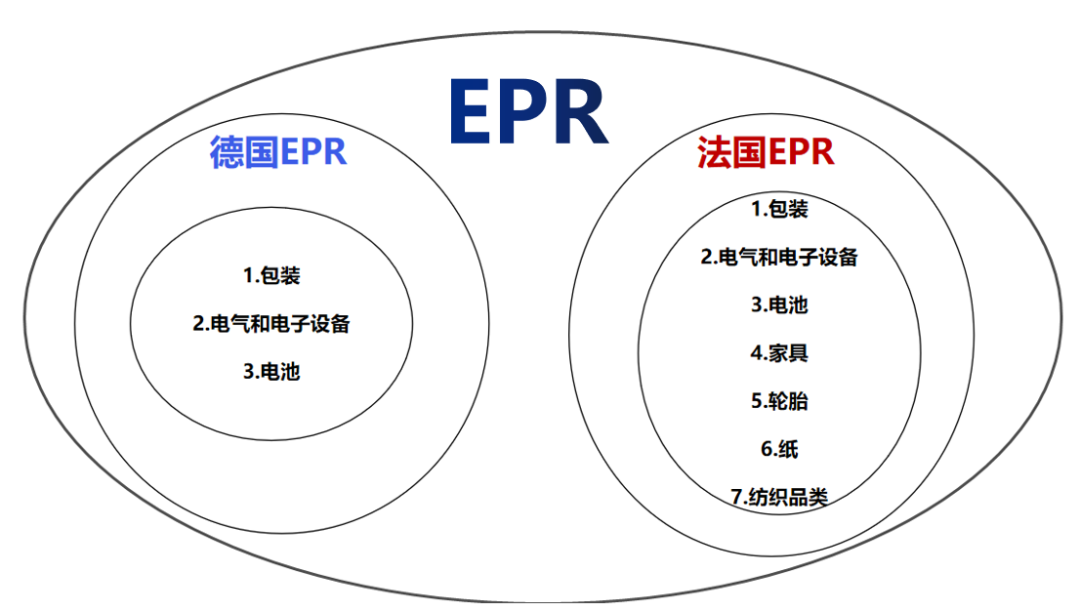 EPR

德国EPR

1.包装
2.电气和电子设备
3.电池

法国EPR

1.包装
2.电气和电子设备
3.电池
4.家具
5.轮胎
6.纸
7.纺织品类